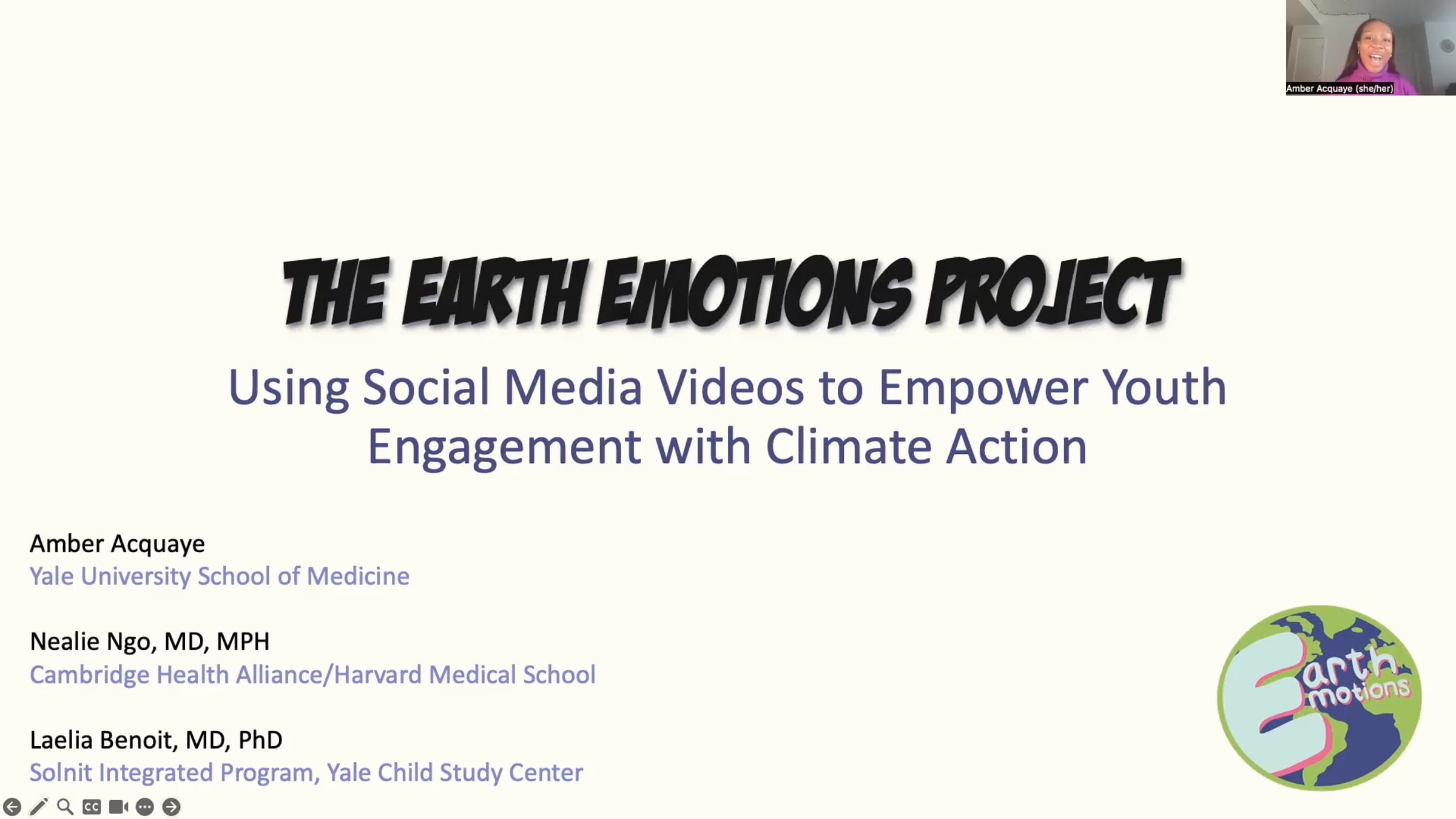 Amber Acquaye (she/her)

THE EARTH EMOTIONS PROJECT

Using Social Media Videos to Empower Youth Engagement with Climate Action

Amber Acquaye
Yale University School of Medicine

Nealie Ngo, MD, MPH
Cambridge Health Alliance/Harvard Medical School

Laelia Benoit, MD, PhD
Solnit Integrated Program, Yale Child Study Center

Earth Emotions

CC